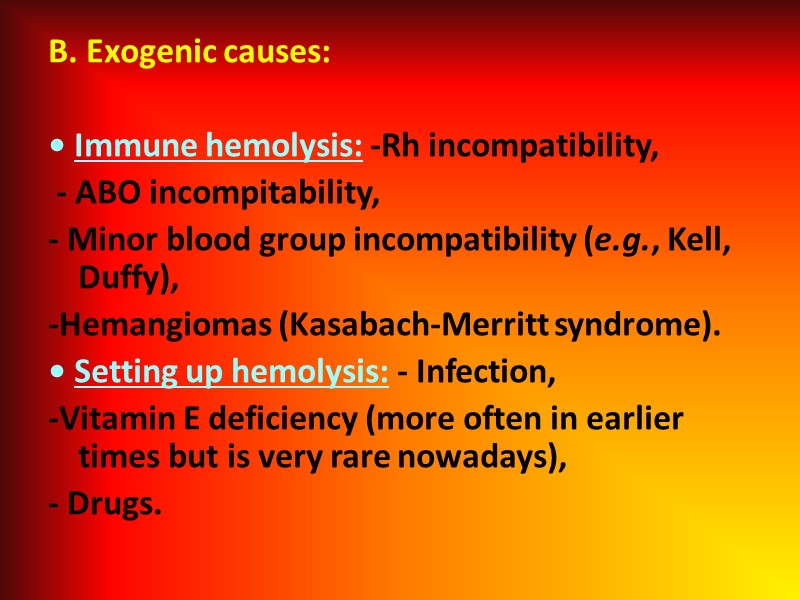 B. Exogenic causes:

• Immune hemolysis: -Rh incompatibility,

- ABO incompitability,

- Minor blood group incompatibility (e.g., Kell, Duffy),

-Hemangiomas (Kasabach-Merritt syndrome).

• Setting up hemolysis: - Infection,

-Vitamin E deficiency (more often in earlier times but is very rare nowadays),

- Drugs.